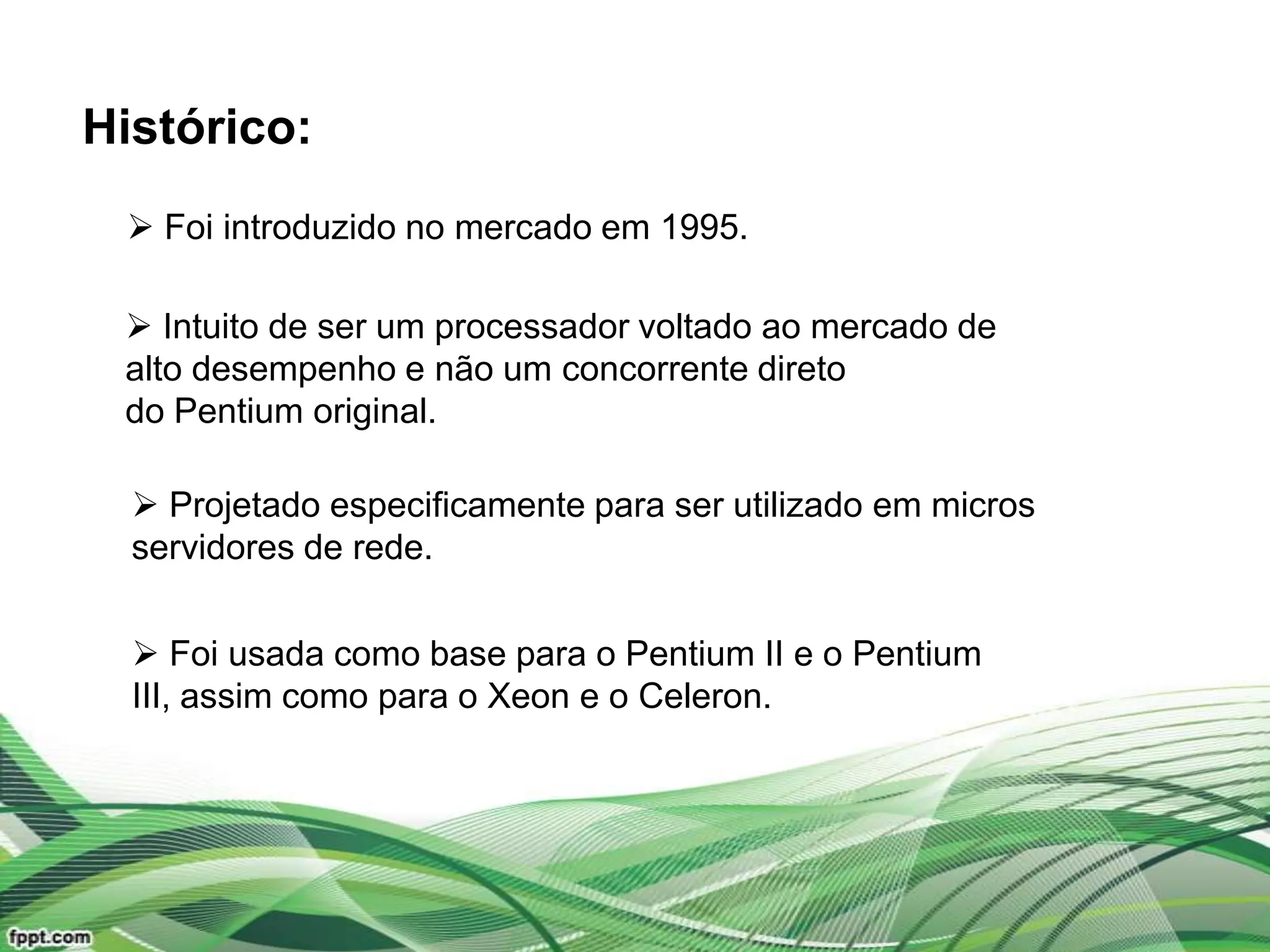 Histórico:

➢ Foi introduzido no mercado em 1995.

➢ Intuito de ser um processador voltado ao mercado de alto desempenho e não um concorrente direto do Pentium original.

➢ Projetado especificamente para ser utilizado em micros servidores de rede.

➢ Foi usada como base para o Pentium II e o Pentium III, assim como para o Xeon e o Celeron.

fppt.com